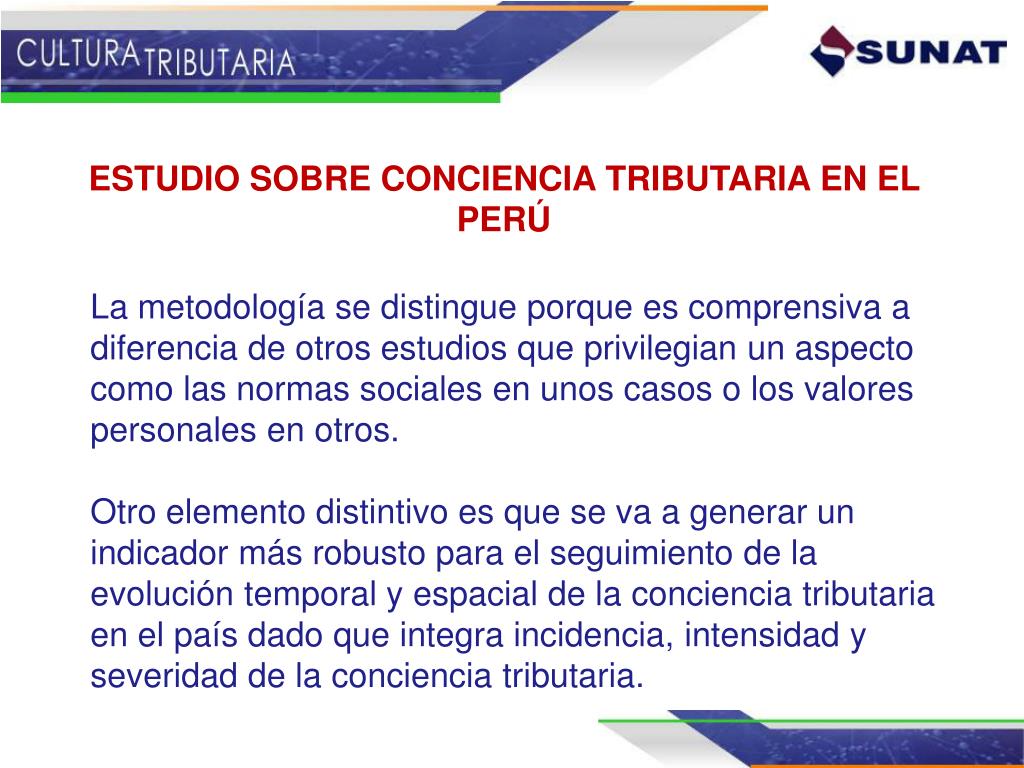 CULTURA TRIBUTARIA

SUNAT

ESTUDIO SOBRE CONCIENCIA TRIBUTARIA EN EL PERÚ

La metodología se distingue porque es comprensiva a diferencia de otros estudios que privilegian un aspecto como las normas sociales en unos casos o los valores personales en otros.

Otro elemento distintivo es que se va a generar un indicador más robusto para el seguimiento de la evolución temporal y espacial de la conciencia tributaria en el país dado que integra incidencia, intensidad y severidad de la conciencia tributaria.